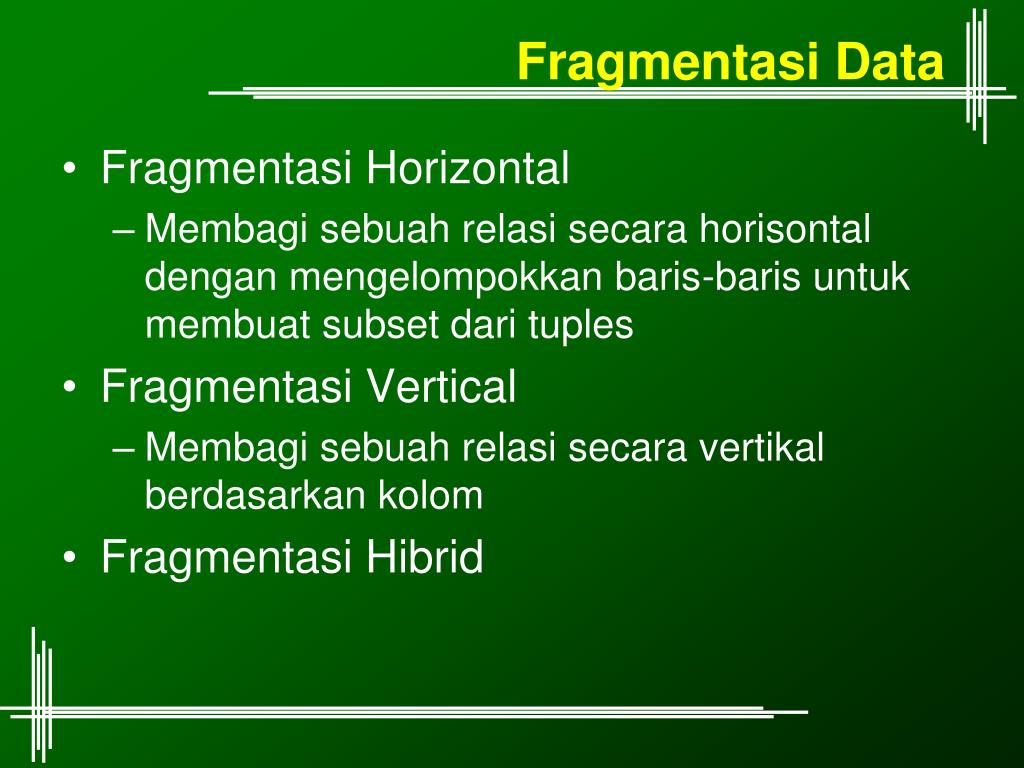 Fragmentasi Data

• Fragmentasi Horizontal
– Membagi sebuah relasi secara horisontal dengan mengelompokkan baris-baris untuk membuat subset dari tuples
• Fragmentasi Vertical
– Membagi sebuah relasi secara vertikal berdasarkan kolom
• Fragmentasi Hibrid